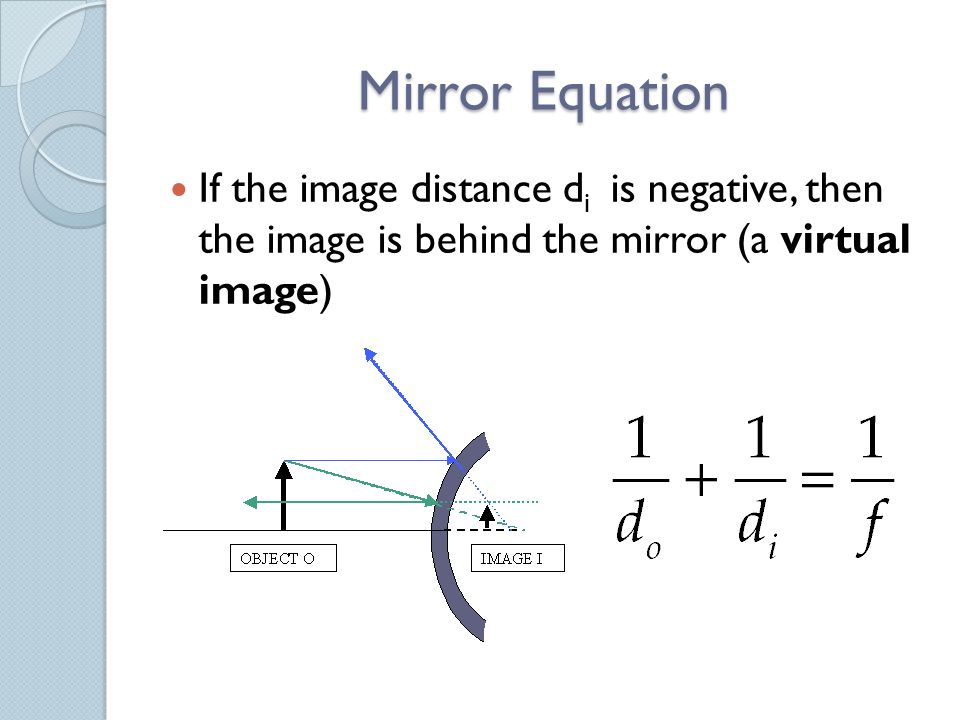 Mirror Equation

If the image distance $d_i$ is negative, then the image is behind the mirror (a **virtual image**)

OBJECT O

IMAGE I

$\frac{1}{d_o} + \frac{1}{d_i} = \frac{1}{f}$